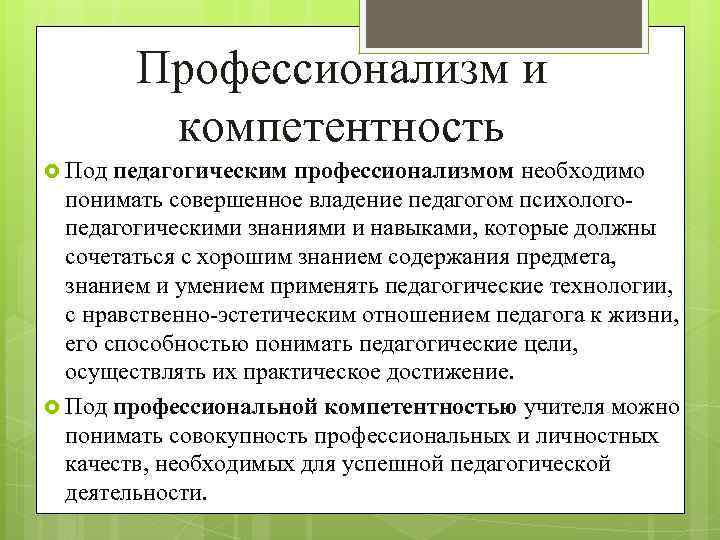 Профессионализм и компетентность

Под педагогическим профессионализмом необходимо понимать совершенное владение педагогом психолого-педагогическими знаниями и навыками, которые должны сочетаться с хорошим знанием содержания предмета, знанием и умением применять педагогические технологии, с нравственно-эстетическим отношением педагога к жизни, его способностью понимать педагогические цели, осуществлять их практическое достижение.

Под профессиональной компетентностью учителя можно понимать совокупность профессиональных и личностных качеств, необходимых для успешной педагогической деятельности.